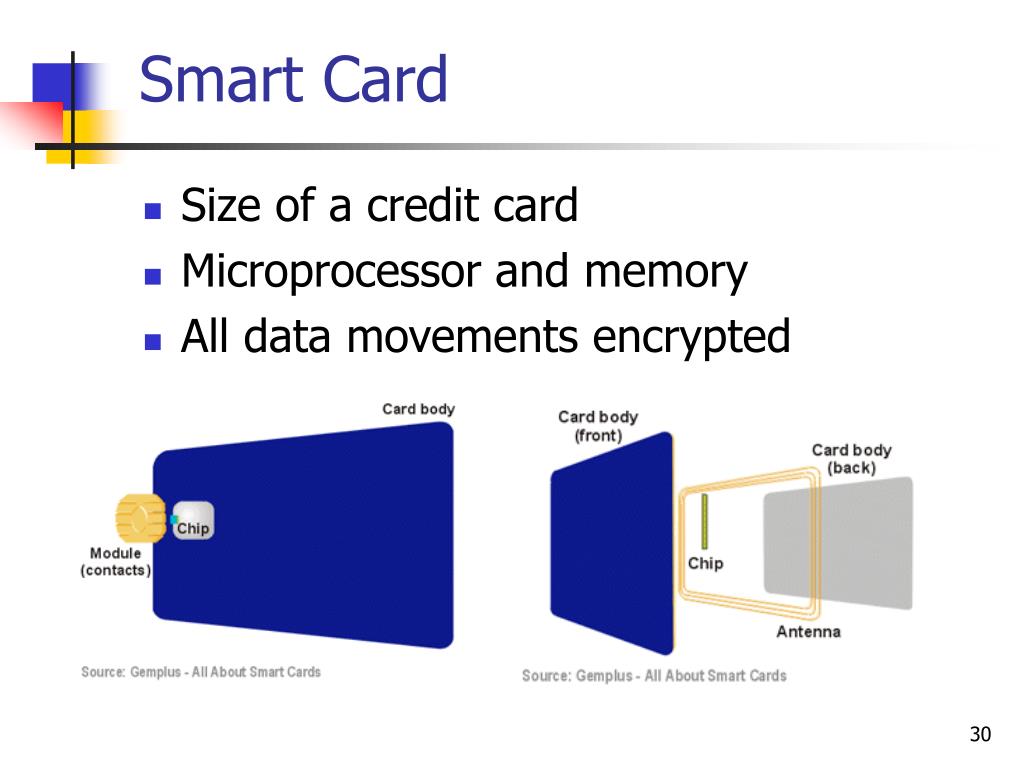 Smart Card

- Size of a credit card
- Microprocessor and memory
- All data movements encrypted

Card body

Chip

Module (contacts)

Source: Gemplus - All About Smart Cards

Card body (front)

Card body (back)

Chip

Antenna

Source: Gemplus - All About Smart Cards

30